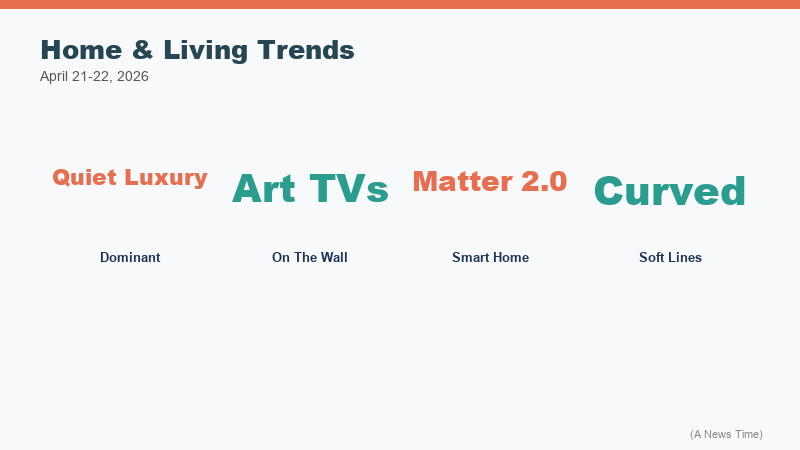 Home & Living Trends
April 21-22, 2026

Quiet Luxury
Dominant

Art TVs
On The Wall

Matter 2.0
Smart Home

Curved
Soft Lines

(A News Time)